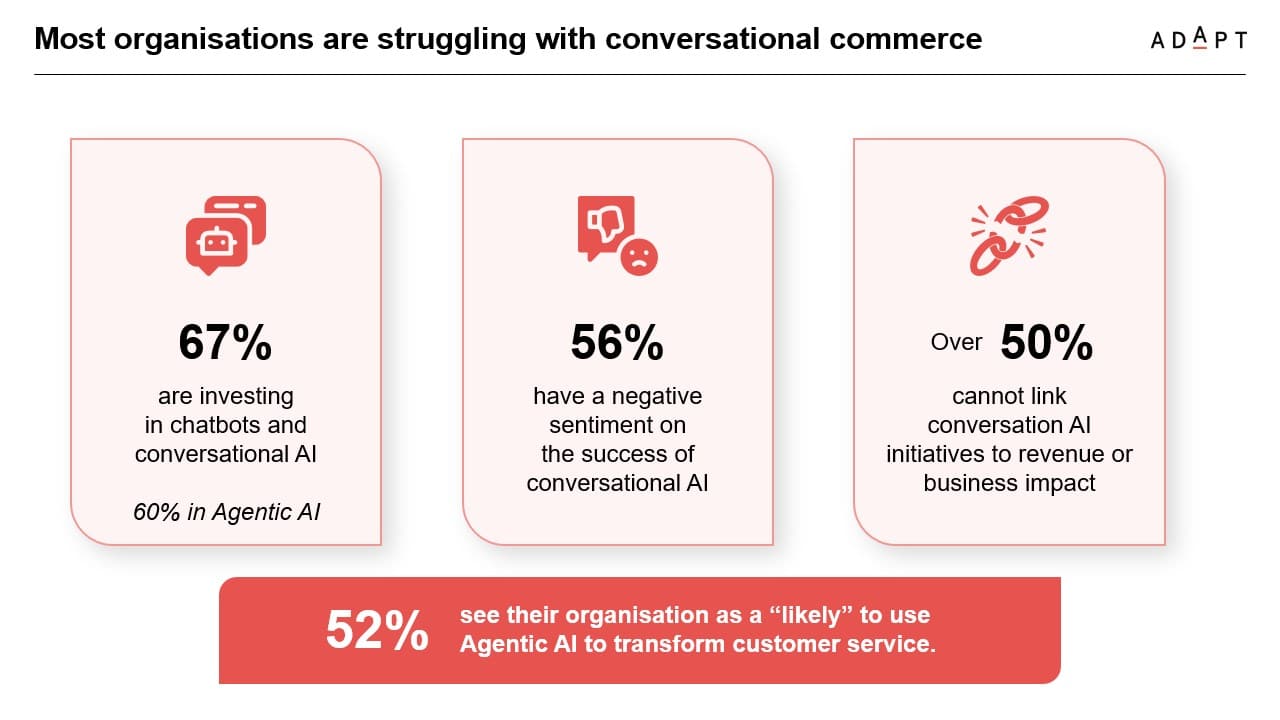 Most organisations are struggling with conversational commerce

ADAPT

67%

are investing in chatbots and conversational AI

60% in Agentic AI

56%

have a negative sentiment on the success of conversational AI

Over 50%

cannot link conversation AI initiatives to revenue or business impact

52% see their organisation as a “likely” to use Agentic AI to transform customer service.